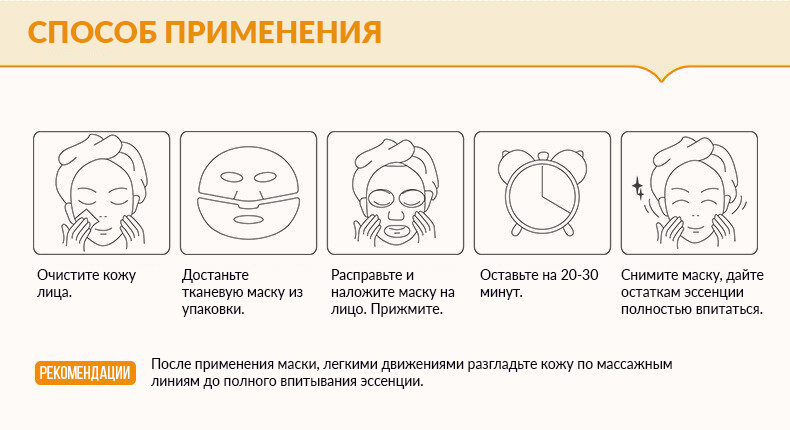 СПОСОБ ПРИМЕНЕНИЯ

Очистите кожу лица.

Достаньте тканевую маску из упаковки.

Расправьте и наложите маску на лицо. Прижмите.

Оставьте на 20-30 минут.

Снимите маску, дайте остаткам эссенции полностью впитаться.

РЕКОМЕНДАЦИИ

После применения маски, легкими движениями разгладьте кожу по массажным линиям до полного впитывания эссенции.